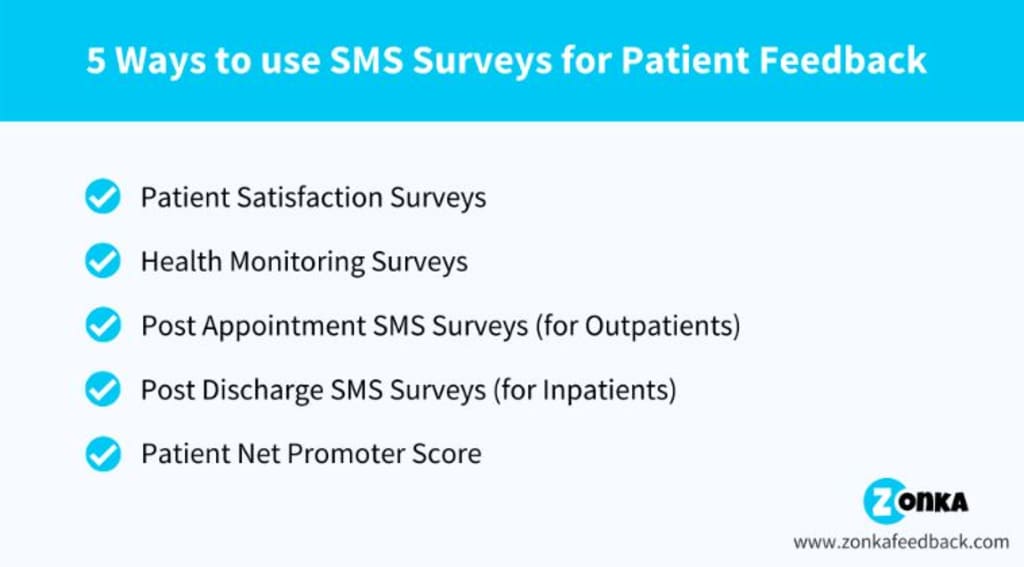 5 Ways to use SMS Surveys for Patient Feedback

Patient Satisfaction Surveys

Health Monitoring Surveys

Post Appointment SMS Surveys (for Outpatients)

Post Discharge SMS Surveys (for Inpatients)

Patient Net Promoter Score

ZONKA

www.zonkafeedback.com